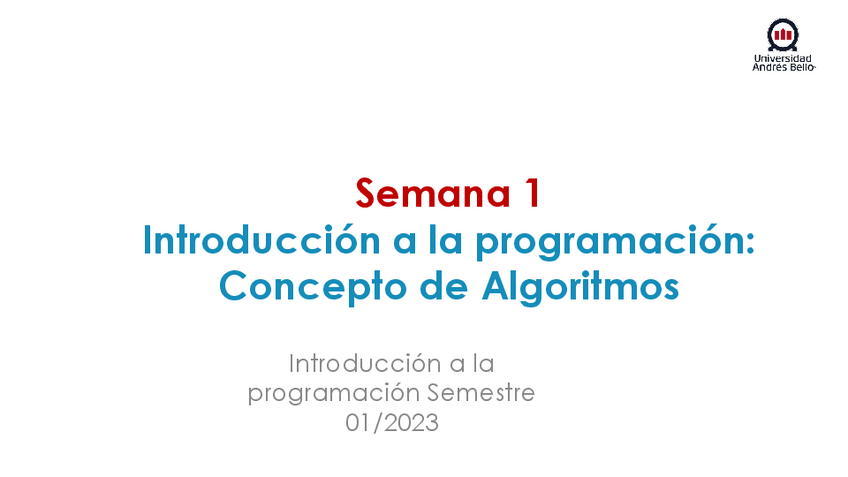 Universidad Andrés Bello

Semana 1
Introducción a la programación: Concepto de Algoritmos

Introducción a la programación Semestre 01/2023